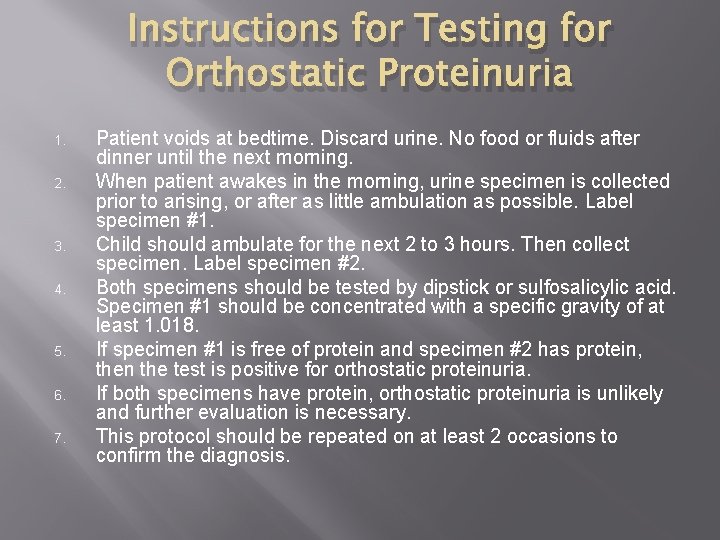 Instructions for Testing for Orthostatic Proteinuria

1. Patient voids at bedtime. Discard urine. No food or fluids after dinner until the next morning.
2. When patient awakes in the morning, urine specimen is collected prior to arising, or after as little ambulation as possible. Label specimen #1.
3. Child should ambulate for the next 2 to 3 hours. Then collect specimen. Label specimen #2.
4. Both specimens should be tested by dipstick or sulfosalicylic acid. Specimen #1 should be concentrated with a specific gravity of at least 1.018.
5. If specimen #1 is free of protein and specimen #2 has protein, then the test is positive for orthostatic proteinuria.
6. If both specimens have protein, orthostatic proteinuria is unlikely and further evaluation is necessary.
7. This protocol should be repeated on at least 2 occasions to confirm the diagnosis.